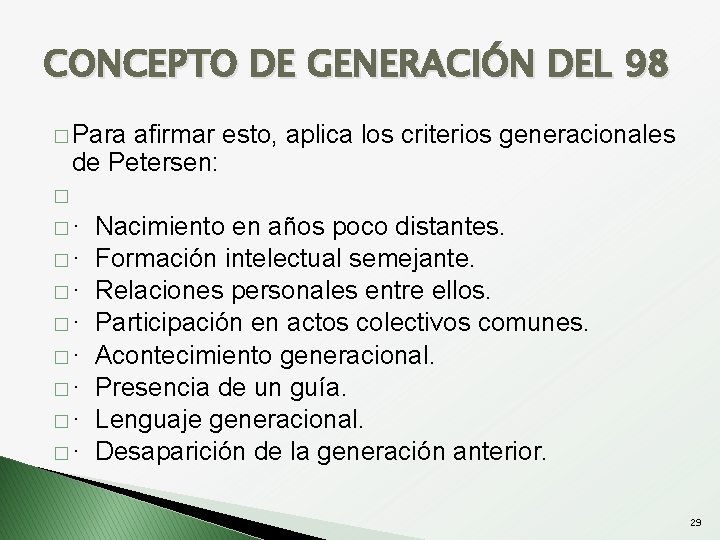 CONCEPTO DE GENERACIÓN DEL 98

Para afirmar esto, aplica los criterios generacionales de Petersen:

· Nacimiento en años poco distantes.
· Formación intelectual semejante.
· Relaciones personales entre ellos.
· Participación en actos colectivos comunes.
· Acontecimiento generacional.
· Presencia de un guía.
· Lenguaje generacional.
· Desaparición de la generación anterior.

29